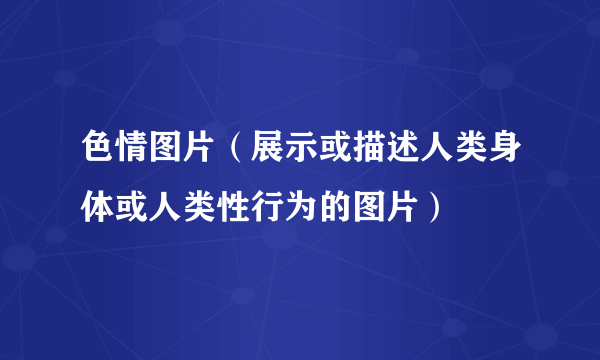 色情图片（展示或描述人类身体或人类性行为的图片）